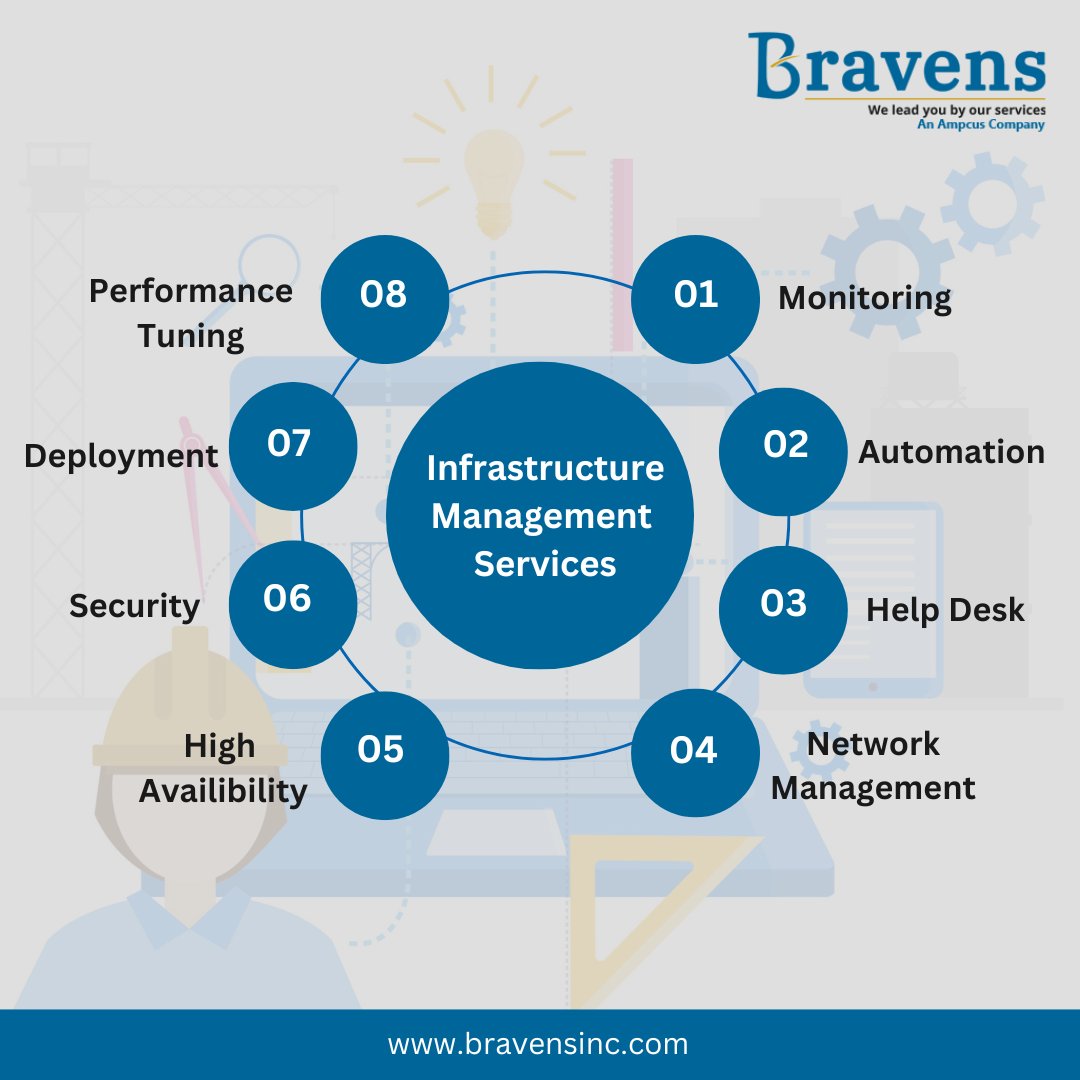 Bravens
We lead you by our services
An Ampcus Company

Infrastructure Management Services

01 Monitoring

02 Automation

03 Help Desk

04 Network Management

05 High Availibility

06 Security

07 Deployment

08 Performance Tuning

www.bravensinc.com